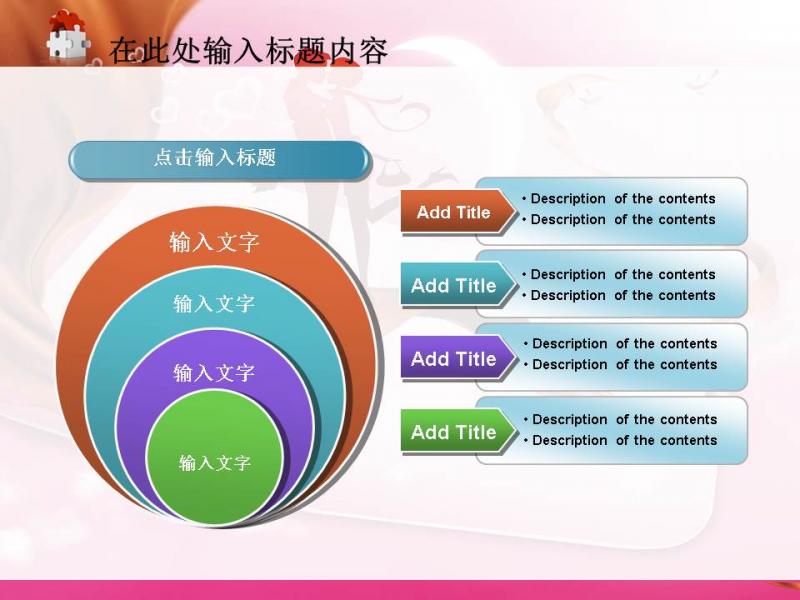 在此处输入标题内容

点击输入标题

输入文字

输入文字

输入文字

输入文字

Add Title
• Description of the contents
• Description of the contents

Add Title
• Description of the contents
• Description of the contents

Add Title
• Description of the contents
• Description of the contents

Add Title
• Description of the contents
• Description of the contents